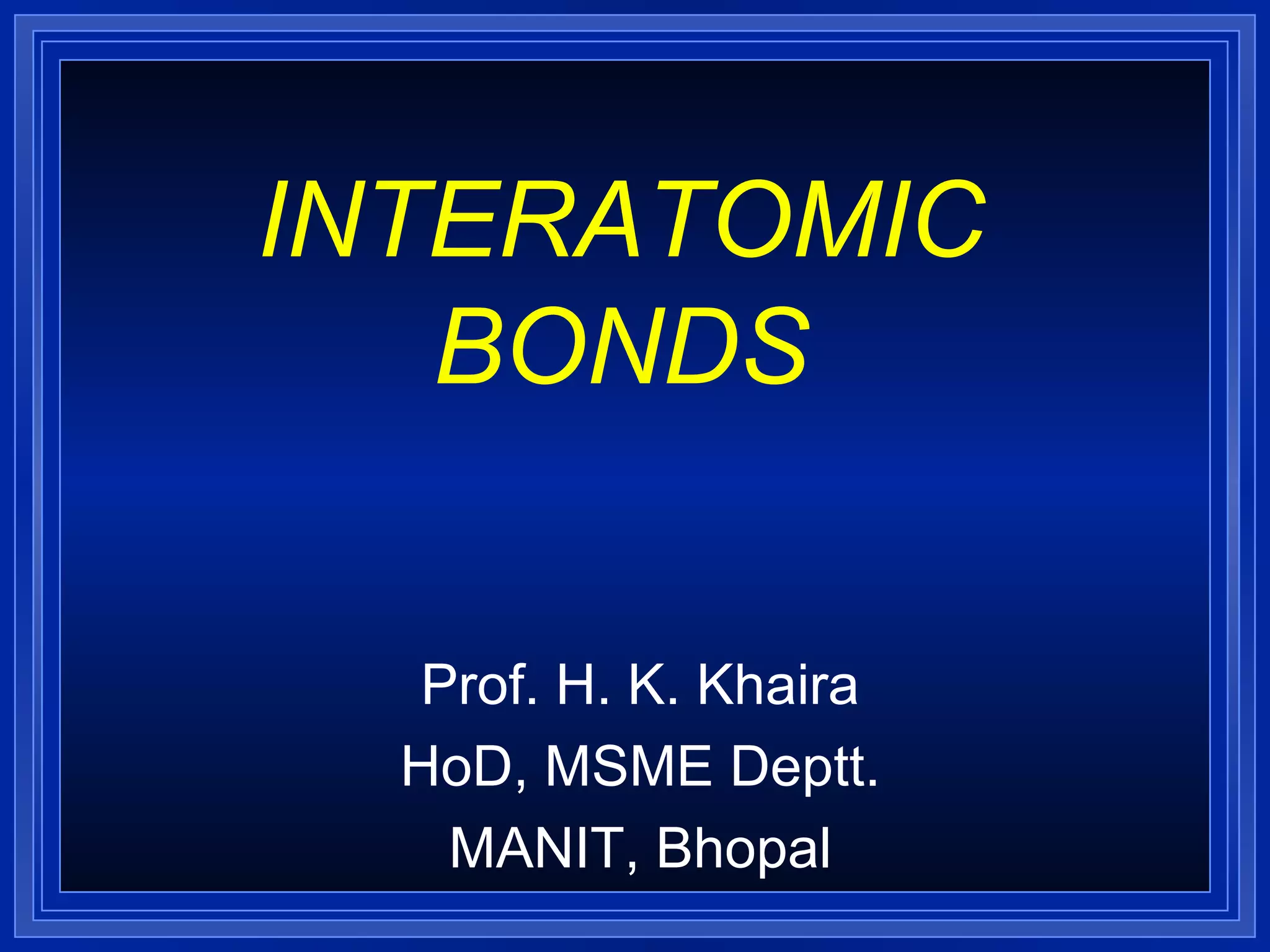 INTERATOMIC BONDS

Prof. H. K. Khaira
HoD, MSME Deptt.
MANIT, Bhopal